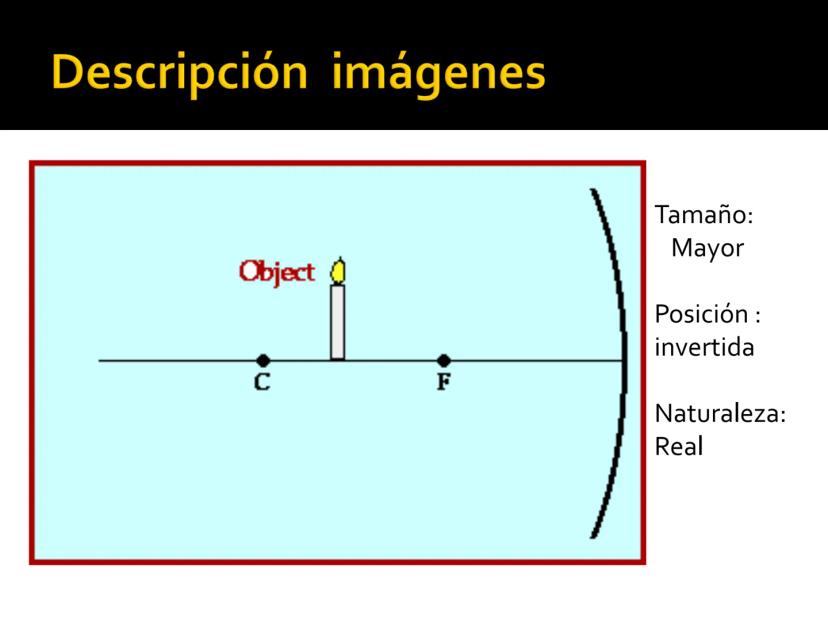 Descripción imágenes

Object

C

F

Tamaño:
Mayor

Posición :
invertida

Naturaleza:
Real